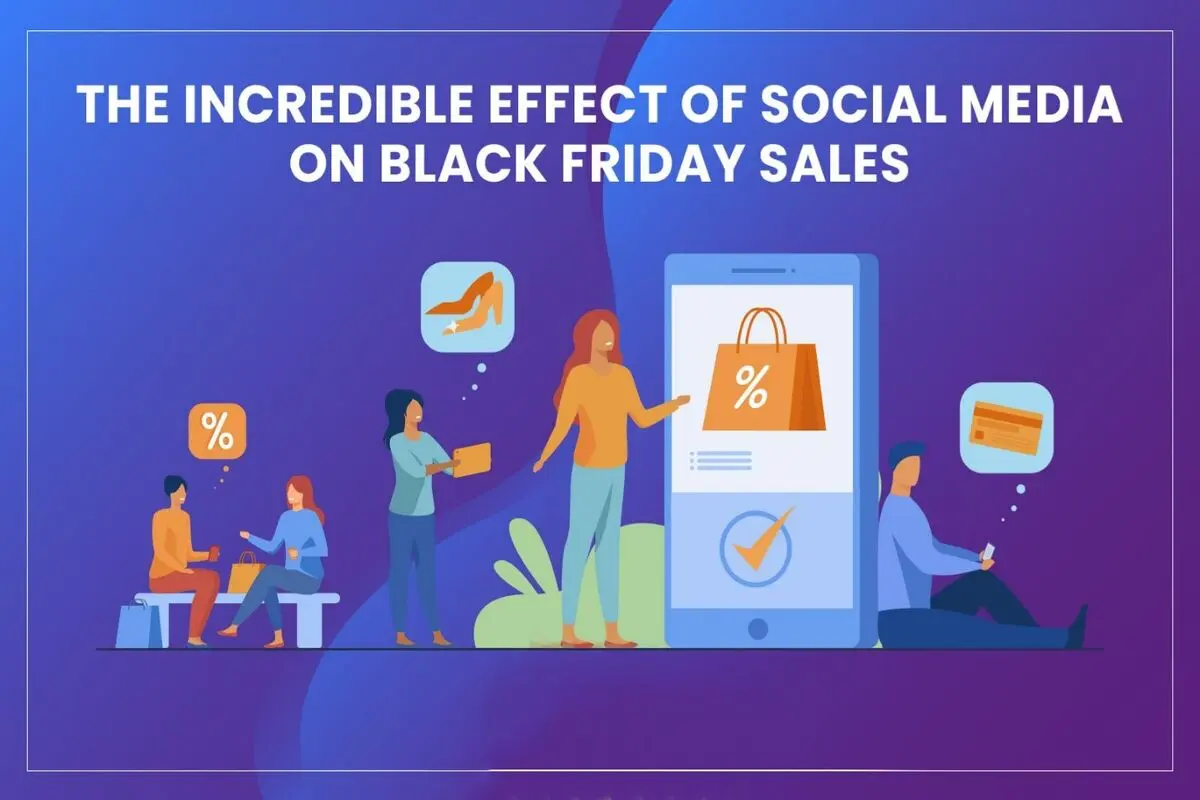 THE INCREDIBLE EFFECT OF SOCIAL MEDIA ON BLACK FRIDAY SALES

%

%